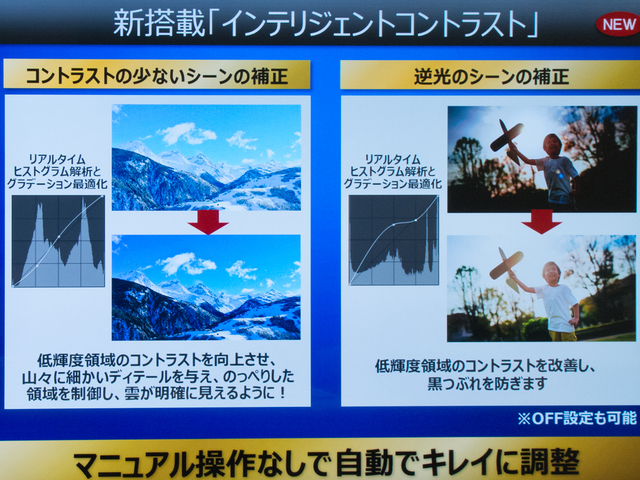 新搭載「インテリジェントコントラスト」

NEW

コントラストの少ないシーンの補正

リアルタイム
ヒストグラム解析と
グラデーション最適化

低輝度領域のコントラストを向上させ、山々に細かいディテールを与え、のっぺりした領域を制御し、雲が明確に見えるように！

逆光のシーンの補正

リアルタイム
ヒストグラム解析と
グラデーション最適化

低輝度領域のコントラストを改善し、黒つぶれを防ぎます

※OFF設定も可能

マニュアル操作なしで自動でキレイに調整